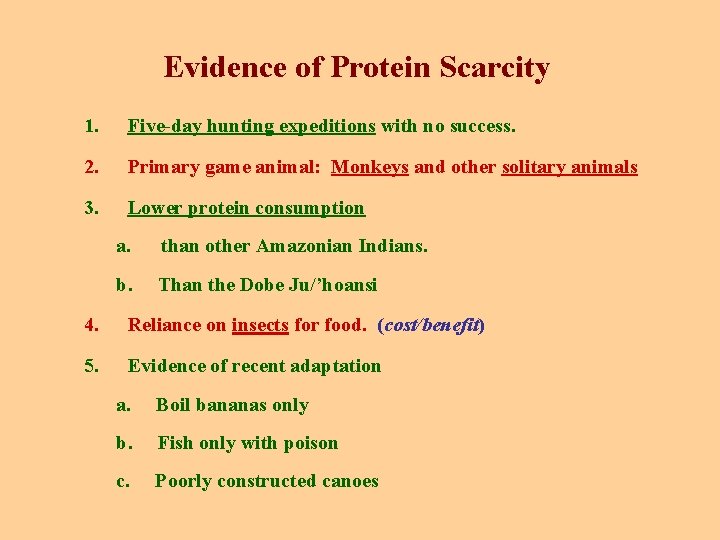 Evidence of Protein Scarcity

1. Five-day hunting expeditions with no success.

2. Primary game animal: Monkeys and other solitary animals

3. Lower protein consumption

a. than other Amazonian Indians.

b. Than the Dobe Ju/'hoansi

4. Reliance on insects for food. (cost/benefit)

5. Evidence of recent adaptation

a. Boil bananas only

b. Fish only with poison

c. Poorly constructed canoes